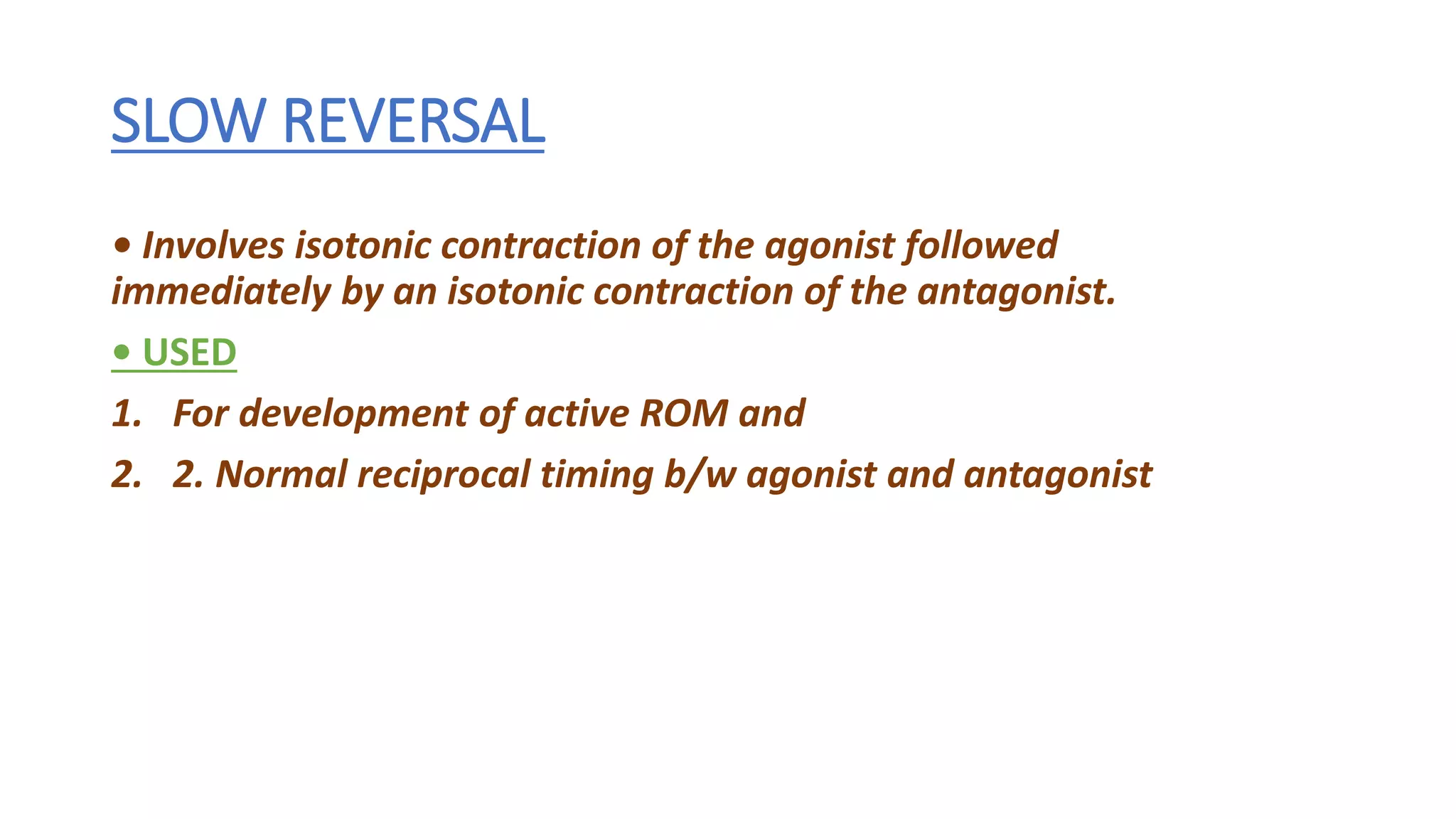 SLOW REVERSAL

• Involves isotonic contraction of the agonist followed immediately by an isotonic contraction of the antagonist.

• USED

1. For development of active ROM and

2. 2. Normal reciprocal timing b/w agonist and antagonist